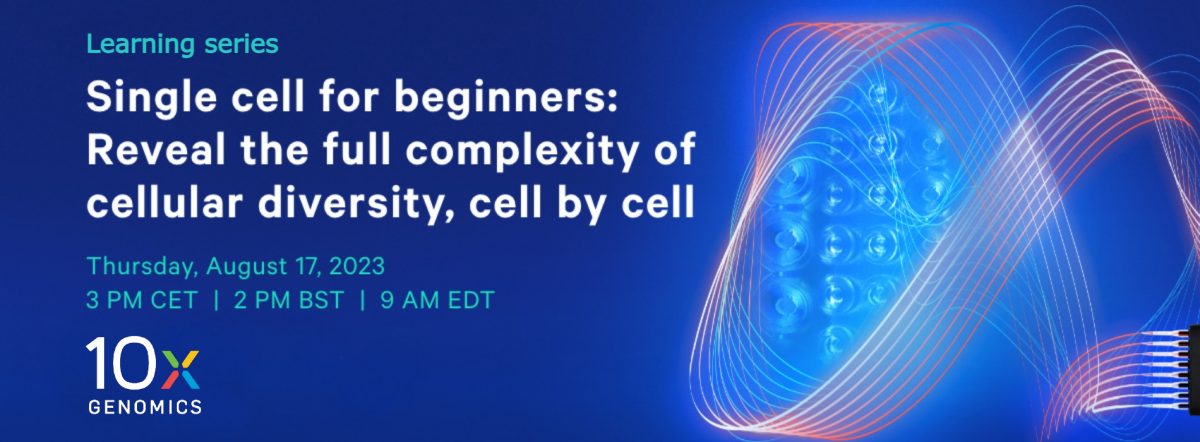 Learning series

Single cell for beginners: Reveal the full complexity of cellular diversity, cell by cell

Thursday, August 17, 2023
3 PM CET | 2 PM BST | 9 AM EDT

10x
GENOMICS